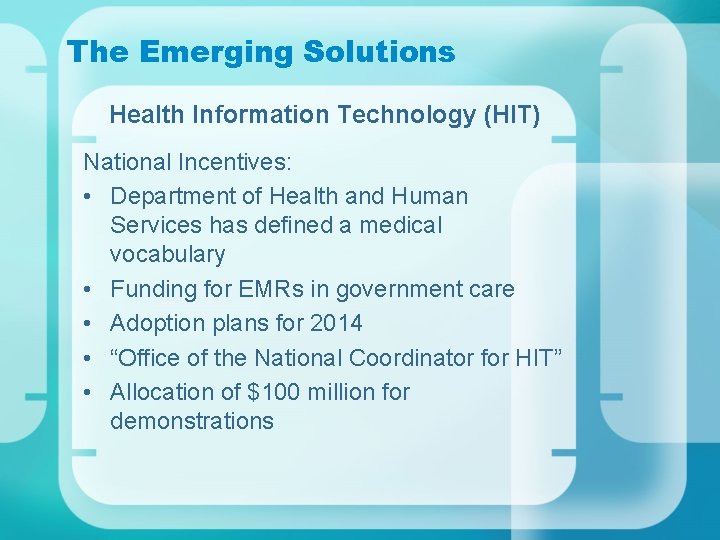 The Emerging Solutions

Health Information Technology (HIT)

National Incentives:

• Department of Health and Human Services has defined a medical vocabulary
• Funding for EMRs in government care
• Adoption plans for 2014
• “Office of the National Coordinator for HIT”
• Allocation of \$100 million for demonstrations